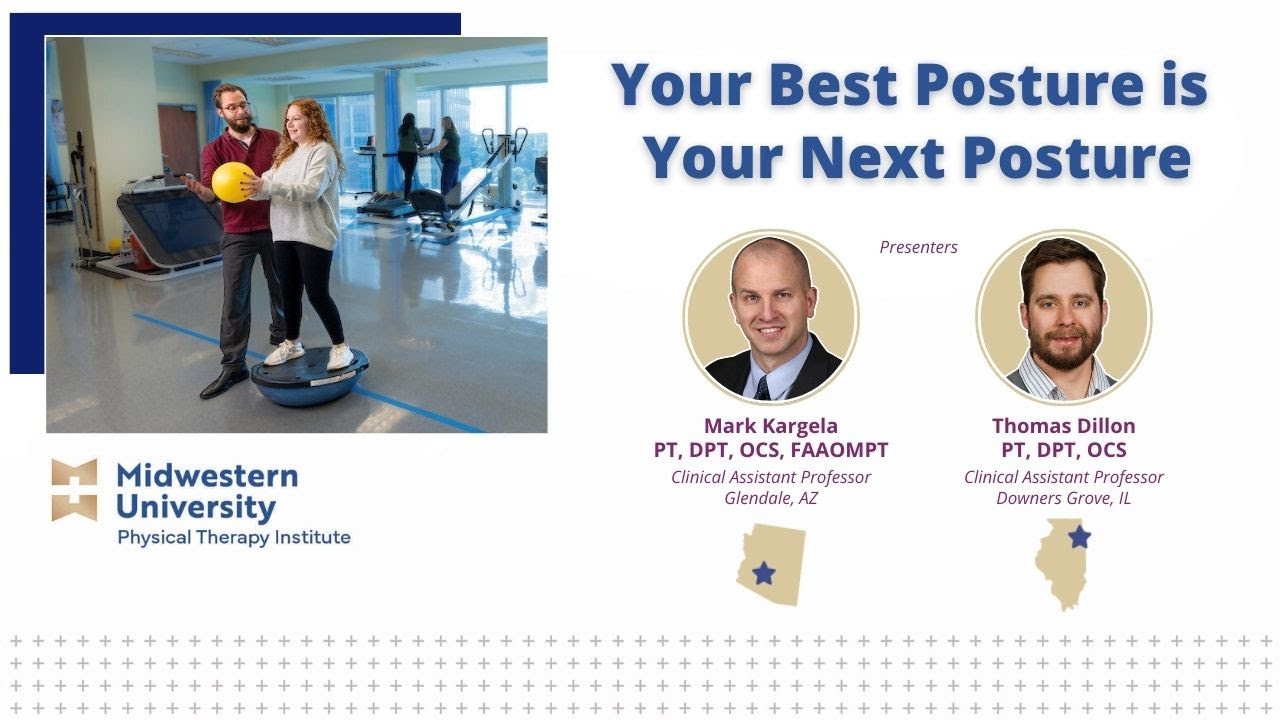 Your Best Posture is Your Next Posture

Presenters

Mark Kargela
PT, DPT, OCS, FAAOMPT
Clinical Assistant Professor
Glendale, AZ

Thomas Dillon
PT, DPT, OCS
Clinical Assistant Professor
Downers Grove, IL

Midwestern University
Physical Therapy Institute